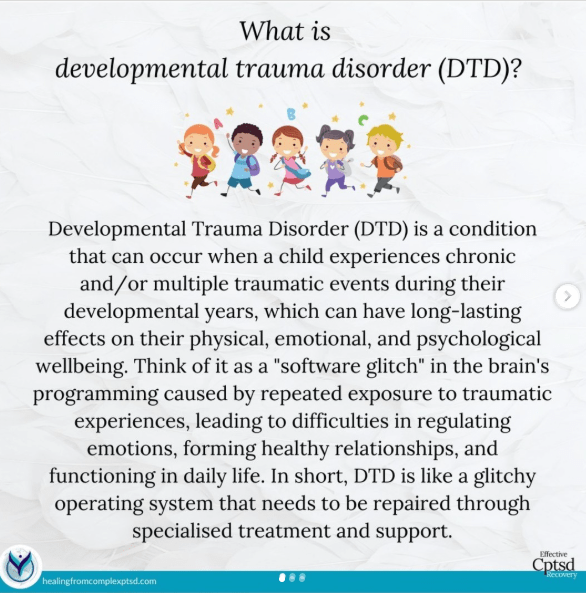 What is
developmental trauma disorder (DTD)?

A B C

Developmental Trauma Disorder (DTD) is a condition that can occur when a child experiences chronic and/or multiple traumatic events during their developmental years, which can have long-lasting effects on their physical, emotional, and psychological wellbeing. Think of it as a "software glitch" in the brain's programming caused by repeated exposure to traumatic experiences, leading to difficulties in regulating emotions, forming healthy relationships, and functioning in daily life. In short, DTD is like a glitchy operating system that needs to be repaired through specialised treatment and support.

healingfromcomplexptsd.com

Effective
Cptsd
Recovery